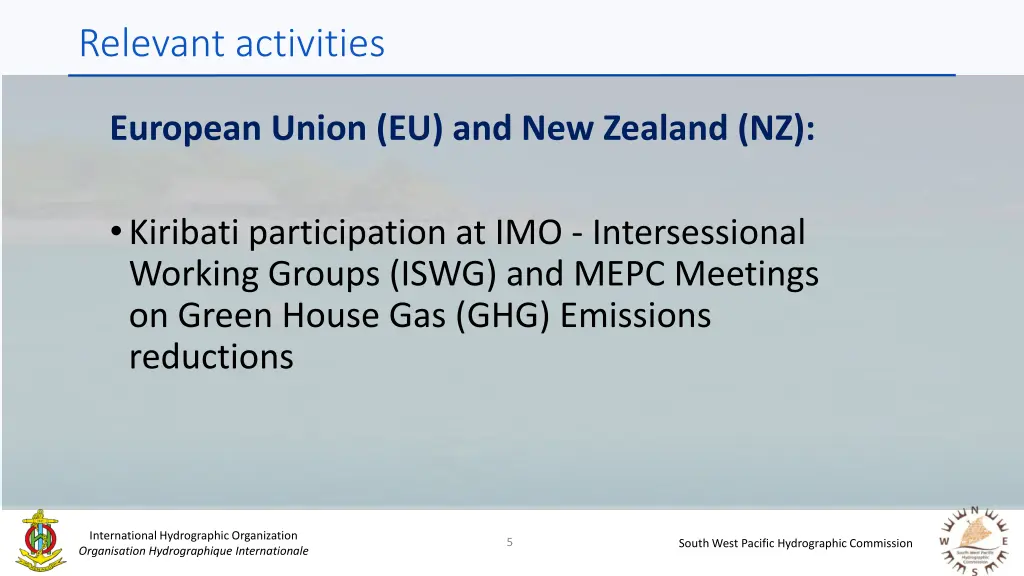 Relevant activities

European Union (EU) and New Zealand (NZ):

• Kiribati participation at IMO - Intersessional Working Groups (ISWG) and MEPC Meetings on Green House Gas (GHG) Emissions reductions

International Hydrographic Organization
Organisation Hydrographique Internationale

5

South West Pacific Hydrographic Commission

N
W E
S
South West Pacific Hydrographic Commission